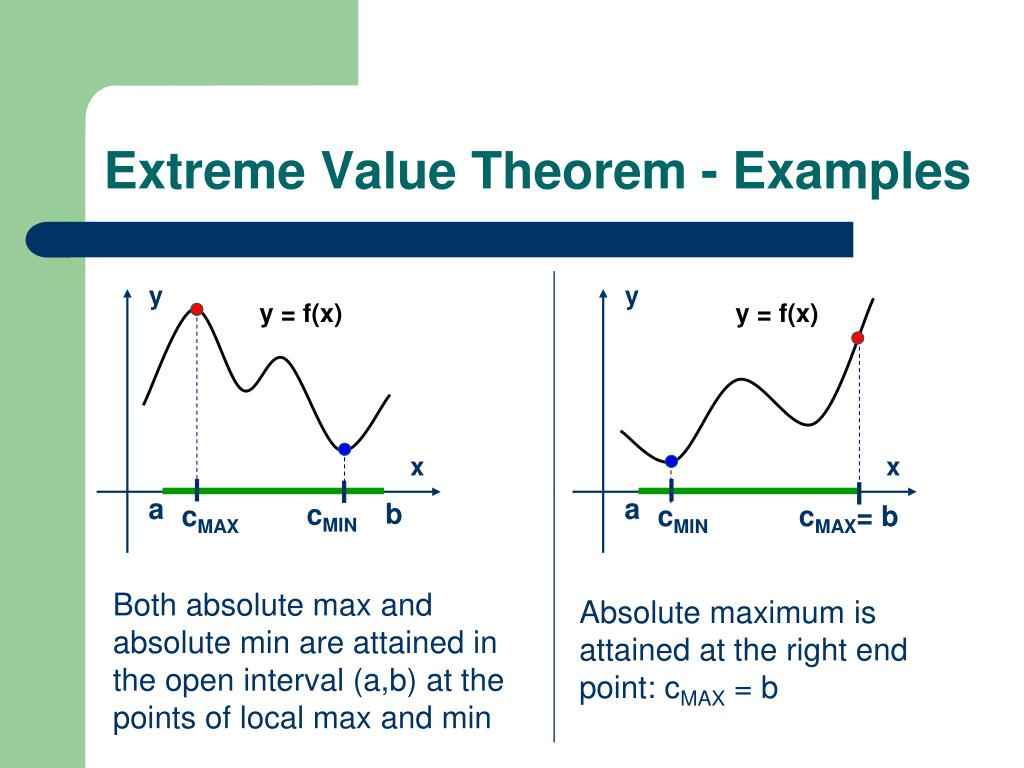 Extreme Value Theorem - Examples

y

y = f(x)

x

a $c_{MAX}$ $c_{MIN}$ b

Both absolute max and absolute min are attained in the open interval (a,b) at the points of local max and min

y

y = f(x)

x

a $c_{MIN}$ $c_{MAX}$= b

Absolute maximum is attained at the right end point: $c_{MAX}$ = b